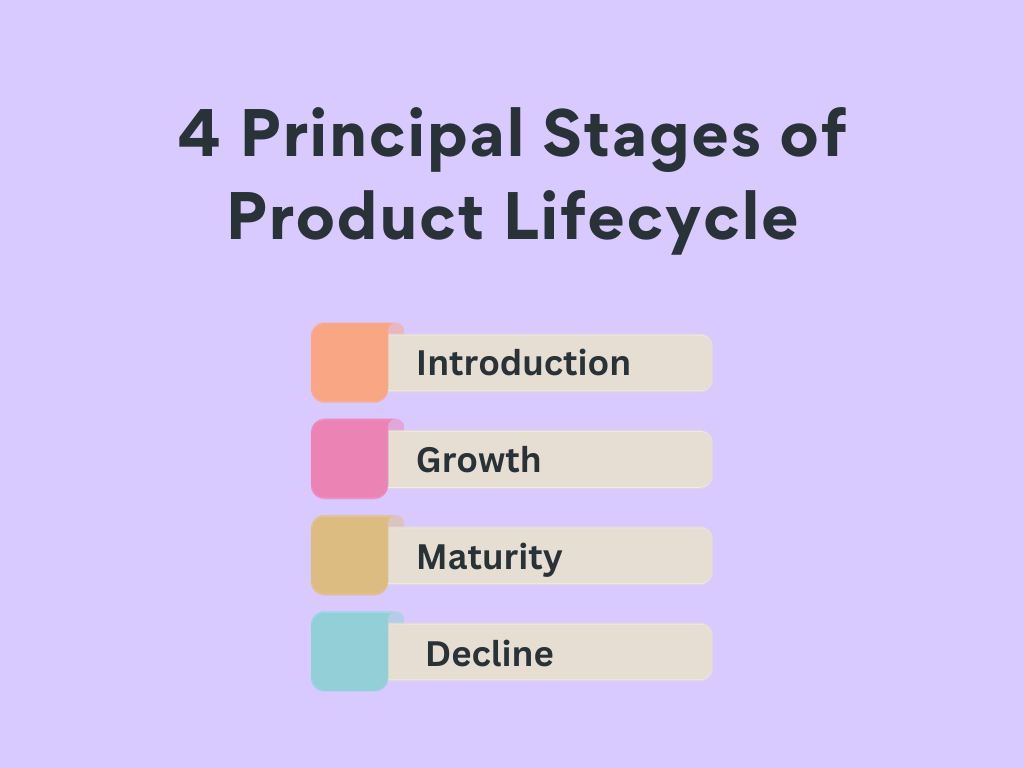 4 Principal Stages of Product Lifecycle

Introduction

Growth

Maturity

Decline